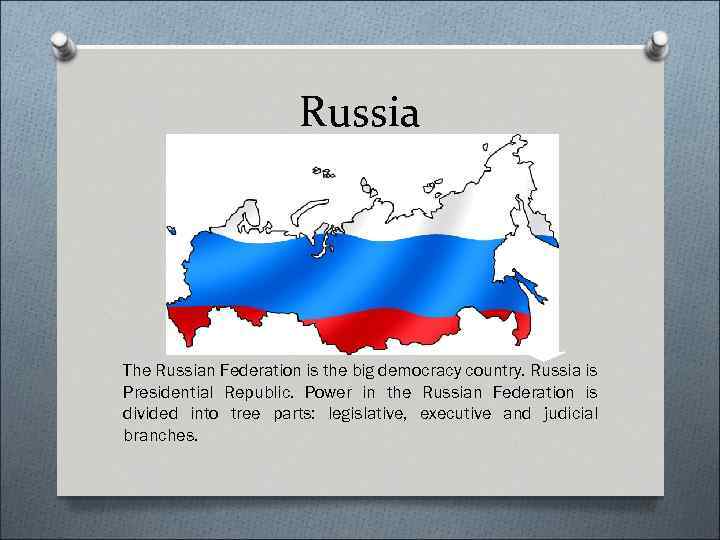 Russia

The Russian Federation is the big democracy country. Russia is Presidential Republic. Power in the Russian Federation is divided into tree parts: legislative, executive and judicial branches.